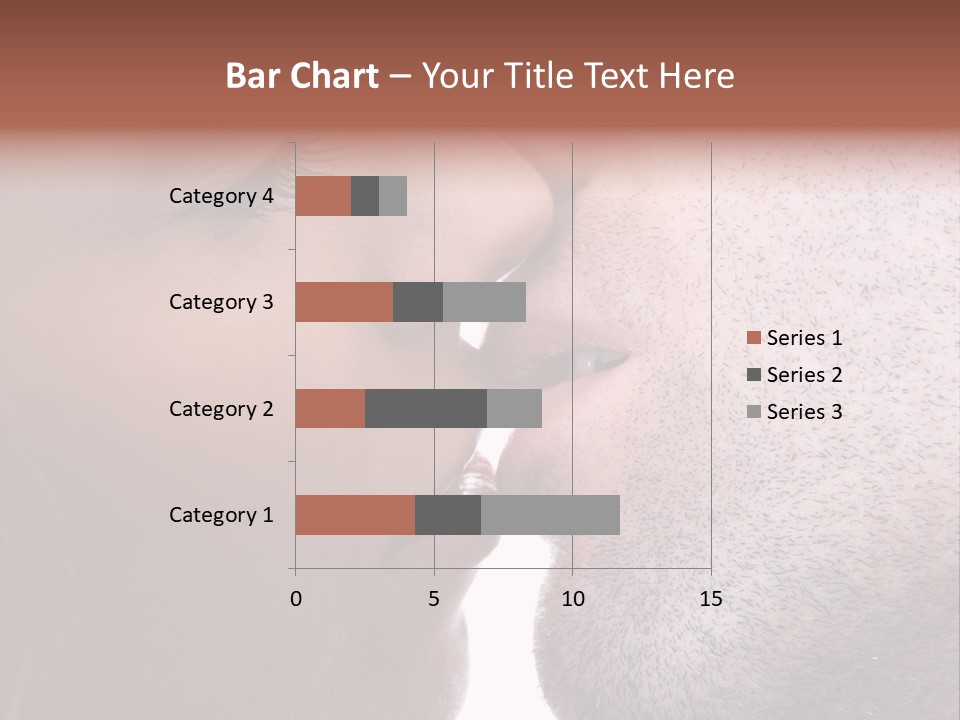 Bar Chart – Your Title Text Here

Category 4
Category 3
Category 2
Category 1

0
5
10
15

Series 1
Series 2
Series 3